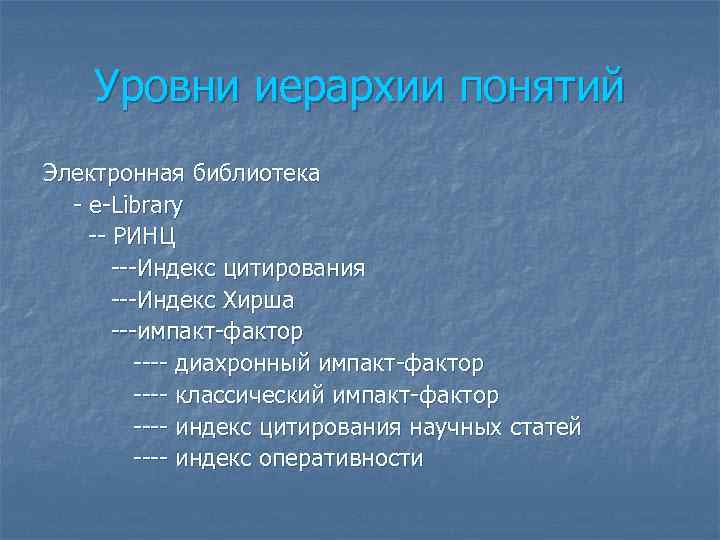 Уровни иерархии понятий

Электронная библиотека
- e-Library
-- РИНЦ
---Индекс цитирования
---Индекс Хирша
---импакт-фактор
---- диахронный импакт-фактор
---- классический импакт-фактор
---- индекс цитирования научных статей
---- индекс оперативности